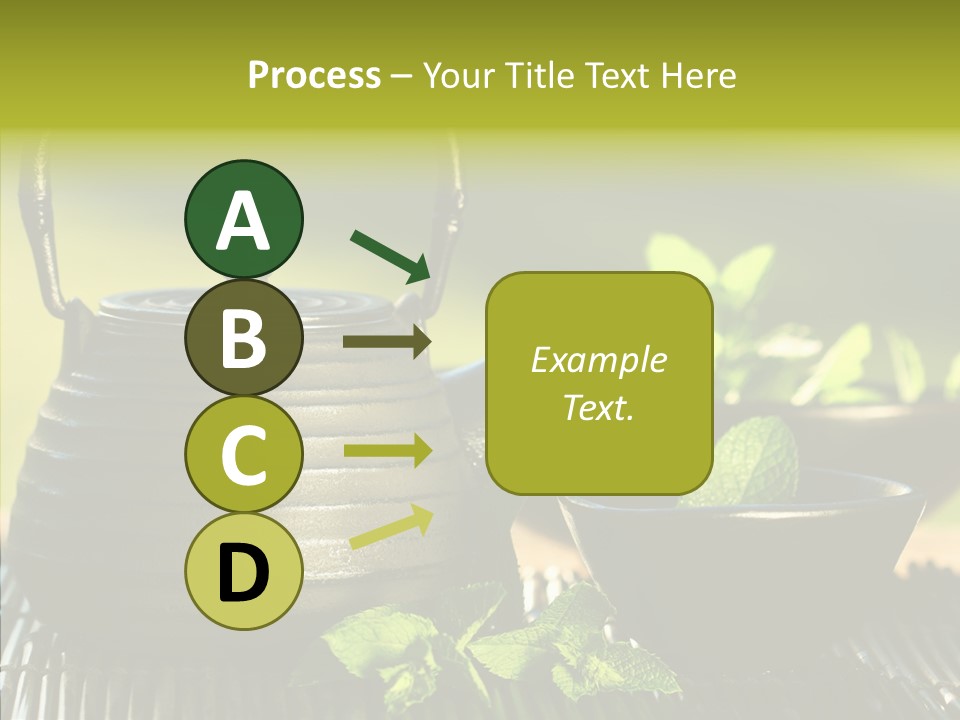 Process – Your Title Text Here

A

B

C

D

Example Text.